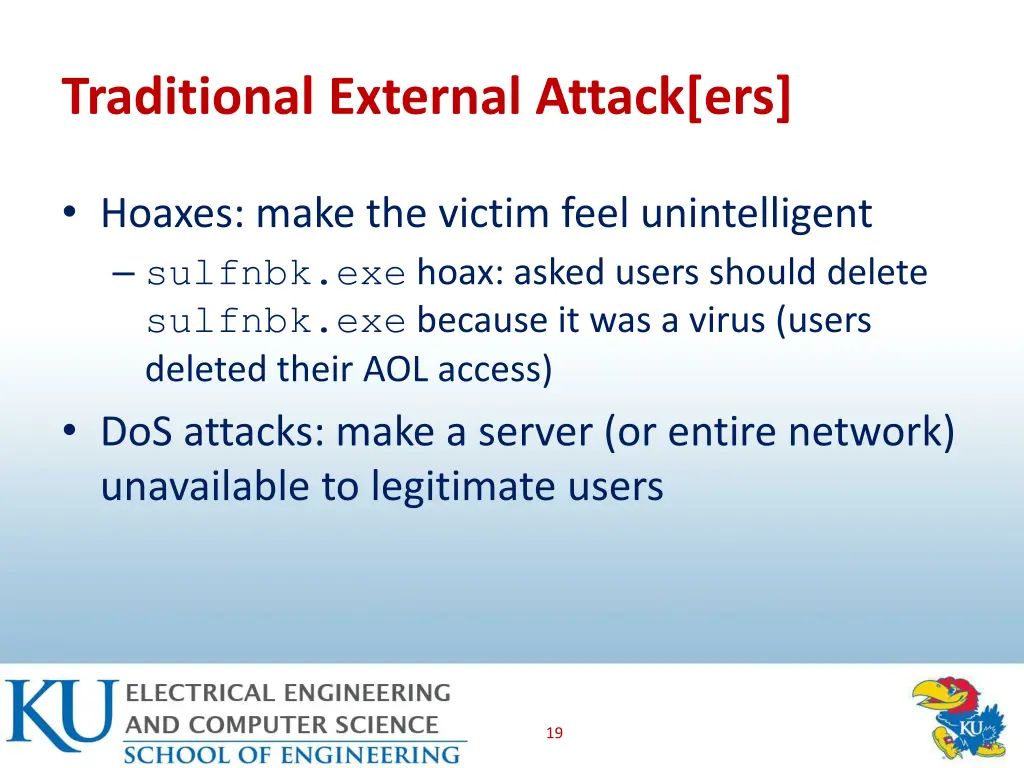 Traditional External Attack[ers]

• Hoaxes: make the victim feel unintelligent
– sulfnbk.exe hoax: asked users should delete sulfnbk.exe because it was a virus (users deleted their AOL access)

• DoS attacks: make a server (or entire network) unavailable to legitimate users

KU ELECTRICAL ENGINEERING AND COMPUTER SCIENCE SCHOOL OF ENGINEERING

19

KU